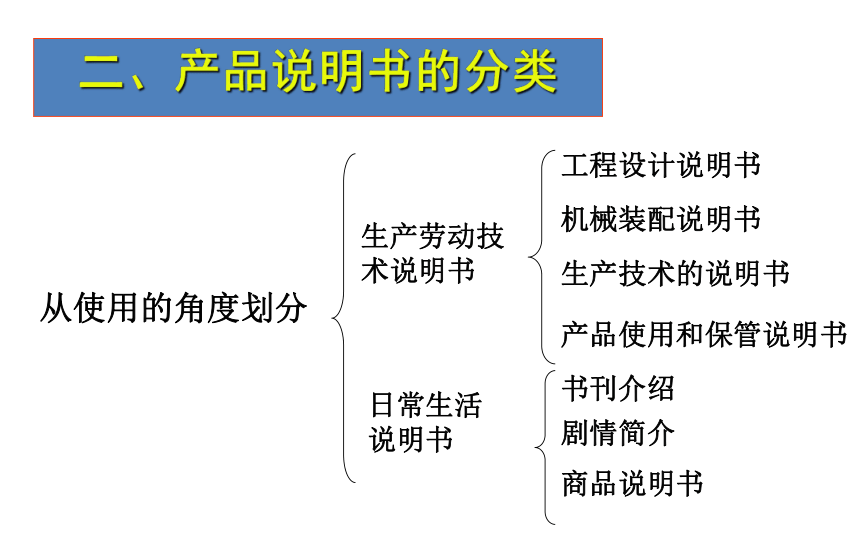 二、产品说明书的分类

从使用的角度划分

生产劳动技术说明书

工程设计说明书

机械装配说明书

生产技术的说明书

产品使用和保管说明书

日常生活说明书

书刊介绍

剧情简介

商品说明书